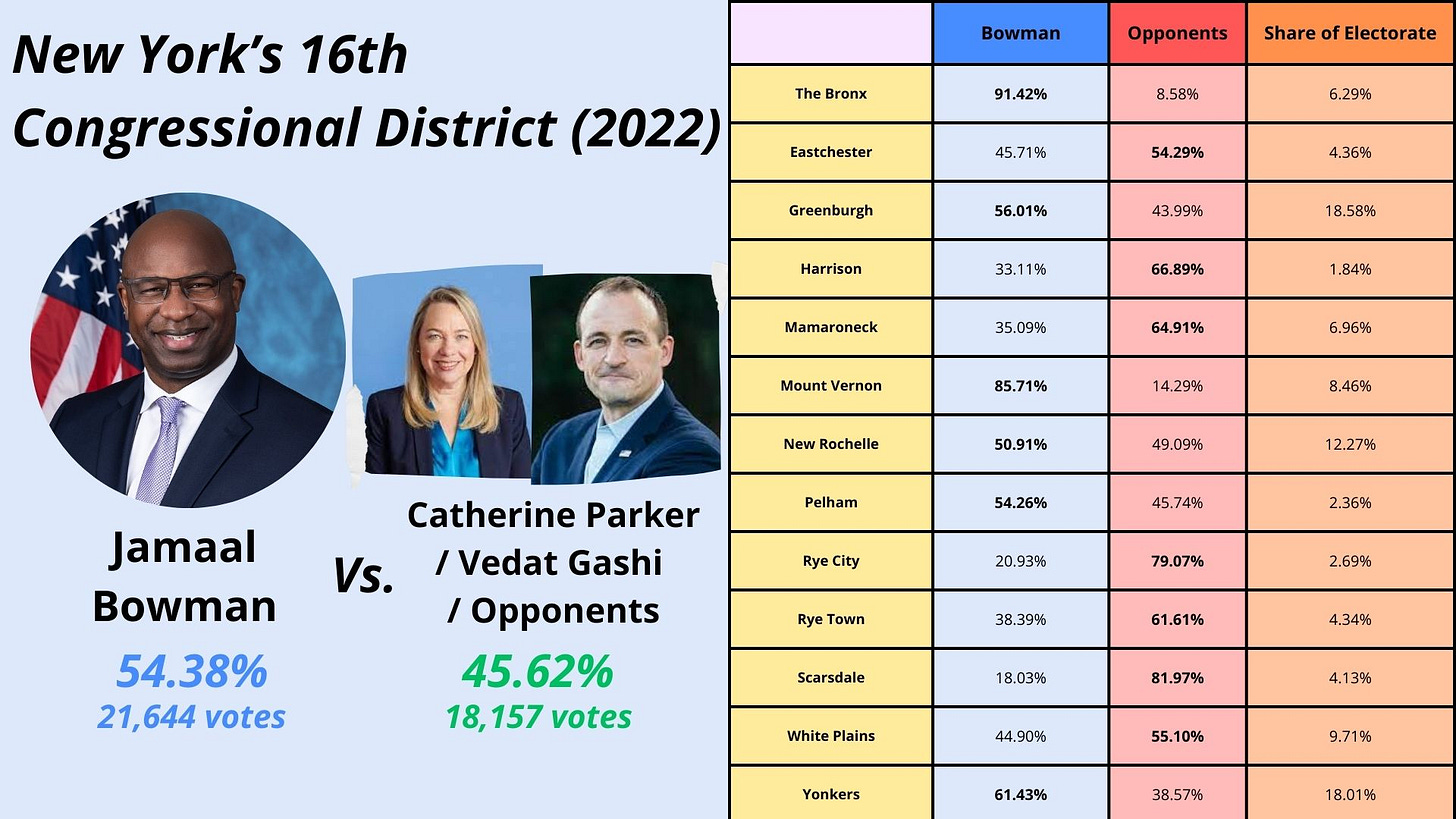 New York's 16th Congressional District (2022)

Jamaal Bowman

54.38%
21,644 votes

Vs.

Catherine Parker / Vedat Gashi / Opponents

45.62%
18,157 votes

| | Bowman | Opponents | Share of Electorate |
|---|---|---|---|
| The Bronx | 91.42% | 8.58% | 6.29% |
| Eastchester | 45.71% | 54.29% | 4.36% |
| Greenburgh | 56.01% | 43.99% | 18.58% |
| Harrison | 33.11% | 66.89% | 1.84% |
| Mamaroneck | 35.09% | 64.91% | 6.96% |
| Mount Vernon | 85.71% | 14.29% | 8.46% |
| New Rochelle | 50.91% | 49.09% | 12.27% |
| Pelham | 54.26% | 45.74% | 2.36% |
| Rye City | 20.93% | 79.07% | 2.69% |
| Rye Town | 38.39% | 61.61% | 4.34% |
| Scarsdale | 18.03% | 81.97% | 4.13% |
| White Plains | 44.90% | 55.10% | 9.71% |
| Yonkers | 61.43% | 38.57% | 18.01% |